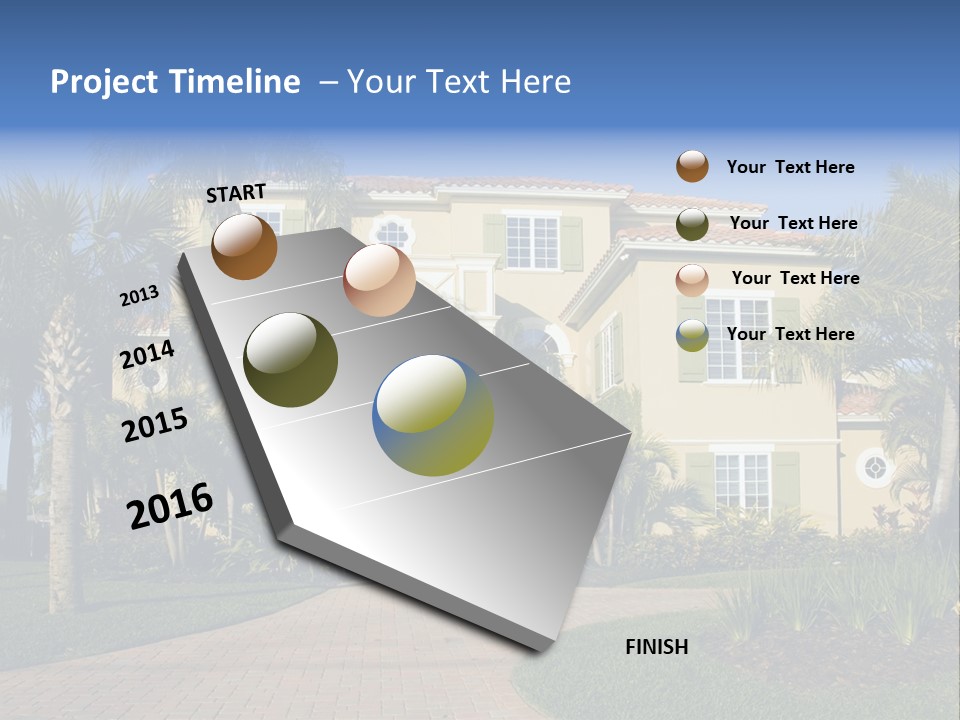 Project Timeline – Your Text Here

Your Text Here

Your Text Here

Your Text Here

Your Text Here

START

2013

2014

2015

2016

FINISH